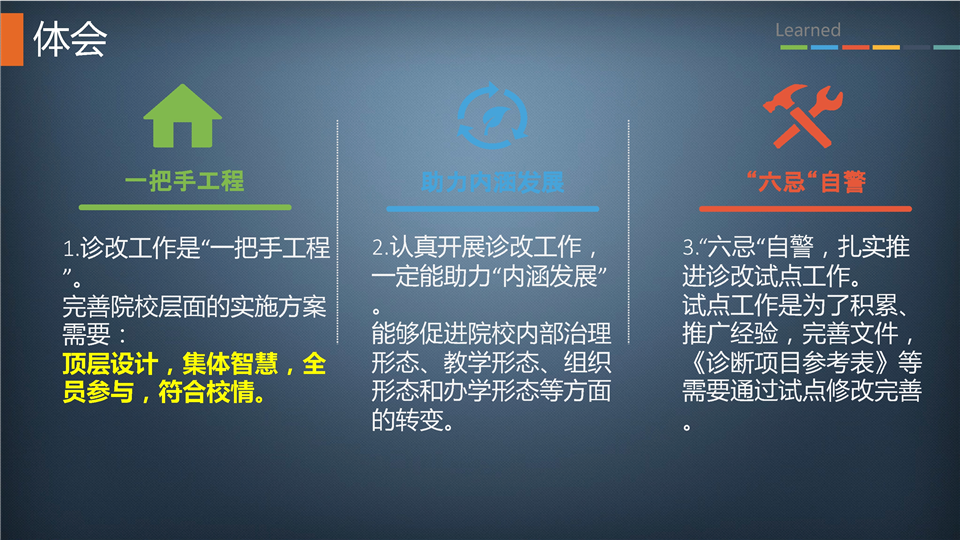 体会

Learned

一把手工程

1.诊改工作是“一把手工程”。
完善院校层面的实施方案需要：
顶层设计，集体智慧，全员参与，符合校情。

助力内涵发展

2.认真开展诊改工作，一定能助力“内涵发展”。
能够促进院校内部治理形态、教学形态、组织形态和办学形态等方面的转变。

“六忌“自警

3.“六忌“自警，扎实推进诊改试点工作。
试点工作是为了积累、推广经验，完善文件，《诊断项目参考表》等需要通过试点修改完善。